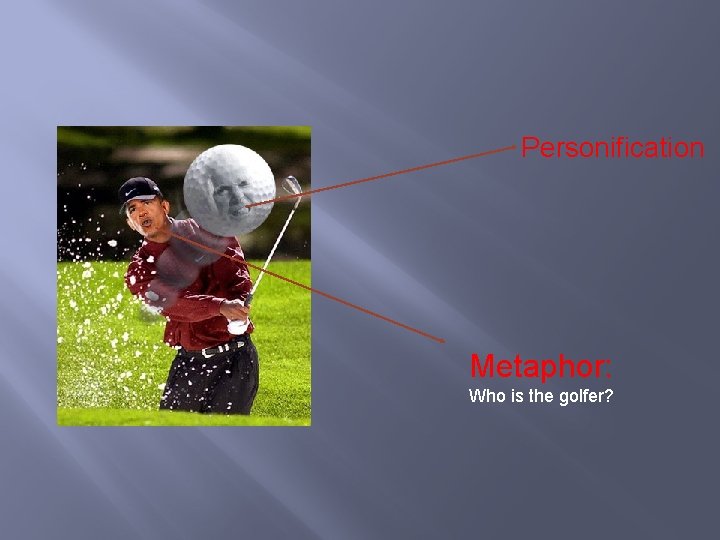 Personification

Metaphor:
Who is the golfer?